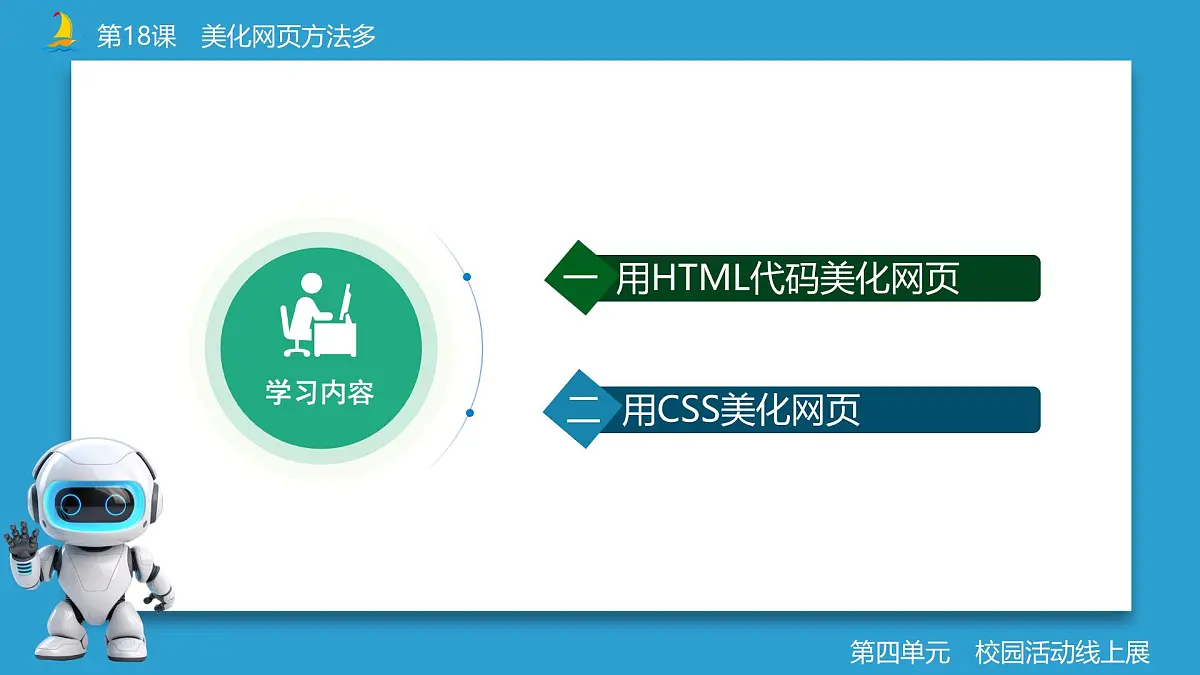 第18课　美化网页方法多

学习内容

一 用HTML代码美化网页

二 用CSS美化网页

第四单元　校园活动线上展